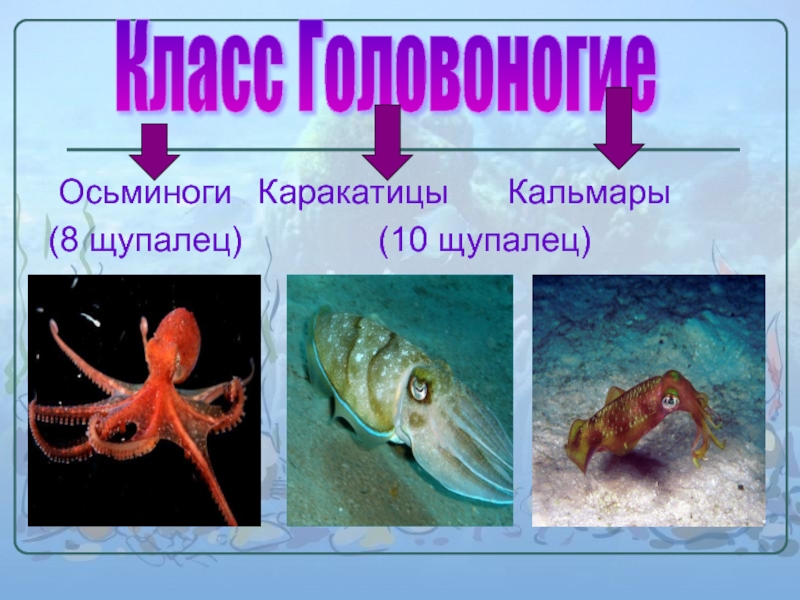 Класс Головоногие

Осьминоги Каракатицы Кальмары
(8 щупалец) (10 щупалец)